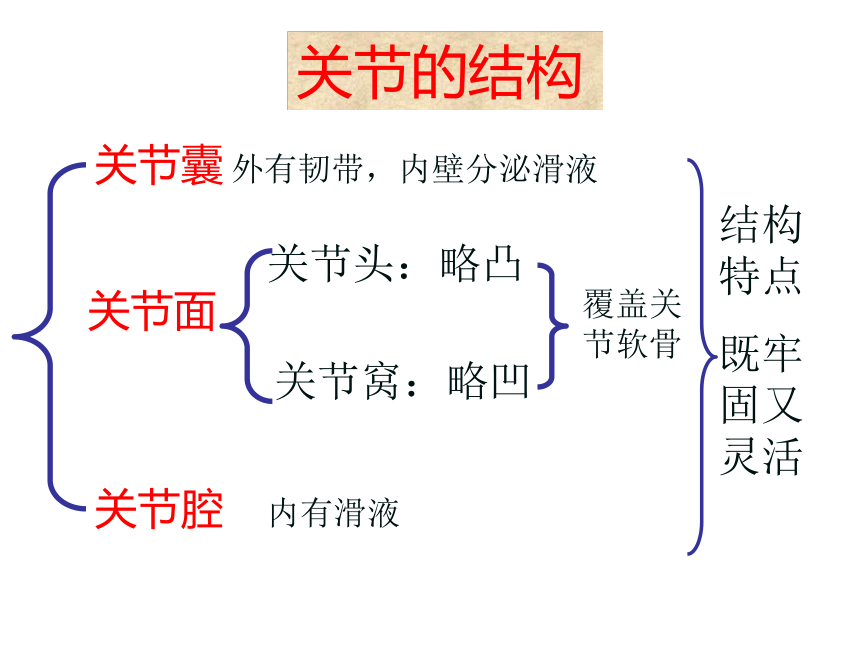 关节的结构

关节囊 外有韧带，内壁分泌滑液

关节面

关节头：略凸

关节窝：略凹

覆盖关节软骨

关节腔 内有滑液

结构特点

既牢固又灵活